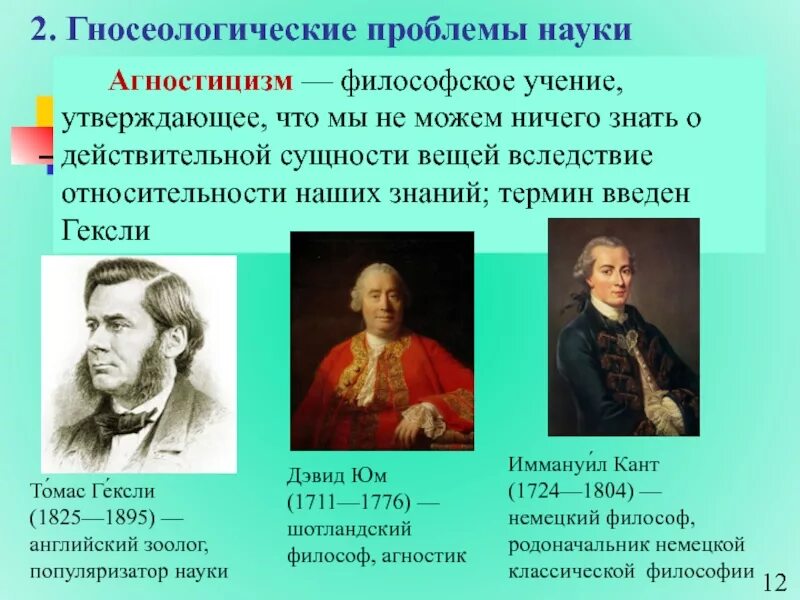 2. Гносеологические проблемы науки

Агностицизм — философское учение, утверждающее, что мы не можем ничего знать о действительной сущности вещей вследствие относительности наших знаний; термин введен Гексли

То́мас Ге́ксли (1825—1895) — английский зоолог, популяризатор науки

Дэвид Юм (1711—1776) — шотландский философ, агностик

Иммануи́л Кант (1724—1804) — немецкий философ, родоначальник немецкой классической философии

12